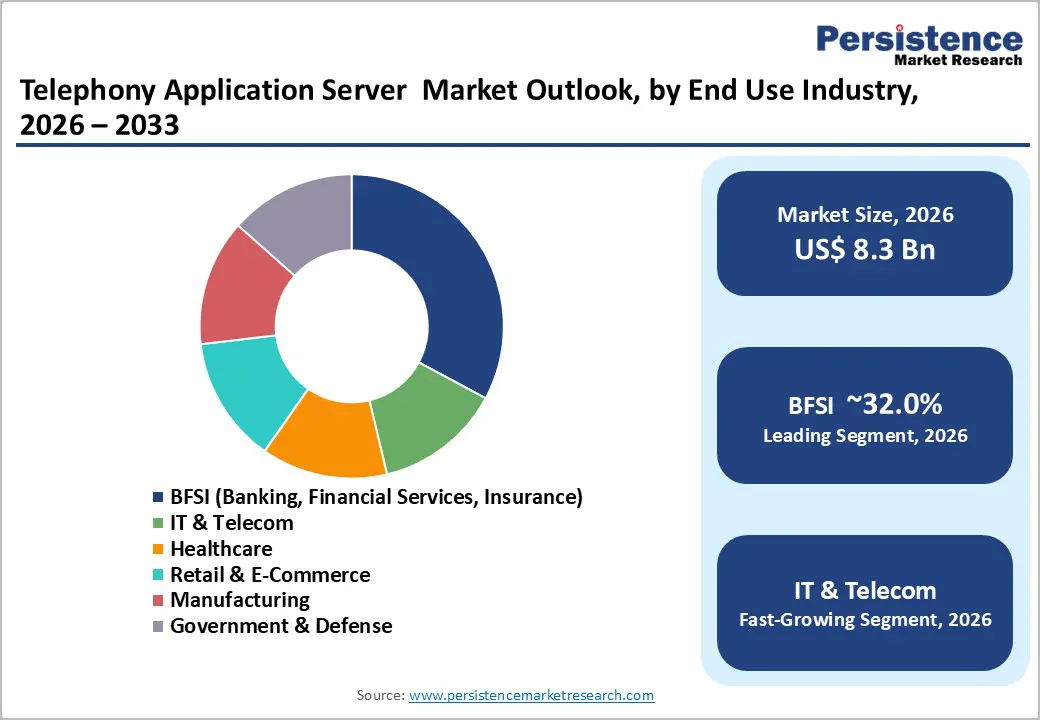 Persistence
Market Research

Telephony Application Server  Market Outlook, by End Use Industry, 2026 – 2033

BFSI (Banking, Financial Services, Insurance)
IT & Telecom
Healthcare
Retail & E-Commerce
Manufacturing
Government & Defense

Market Size, 2026
US$ 8.3 Bn

BFSI  ~32.0%
Leading Segment, 2026

IT & Telecom
Fast-Growing Segment, 2026

Source: www.persistencemarketresearch.com